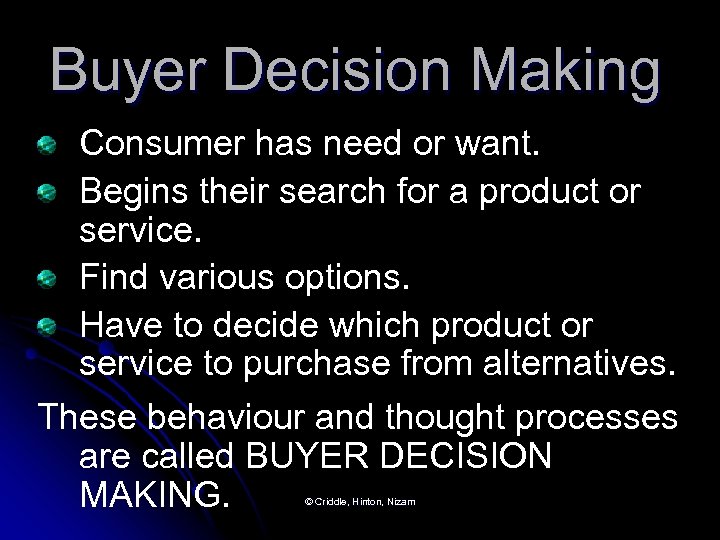 Buyer Decision Making

Consumer has need or want.

Begins their search for a product or service.

Find various options.

Have to decide which product or service to purchase from alternatives.

These behaviour and thought processes are called BUYER DECISION MAKING.

© Criddle, Hinton, Nizam